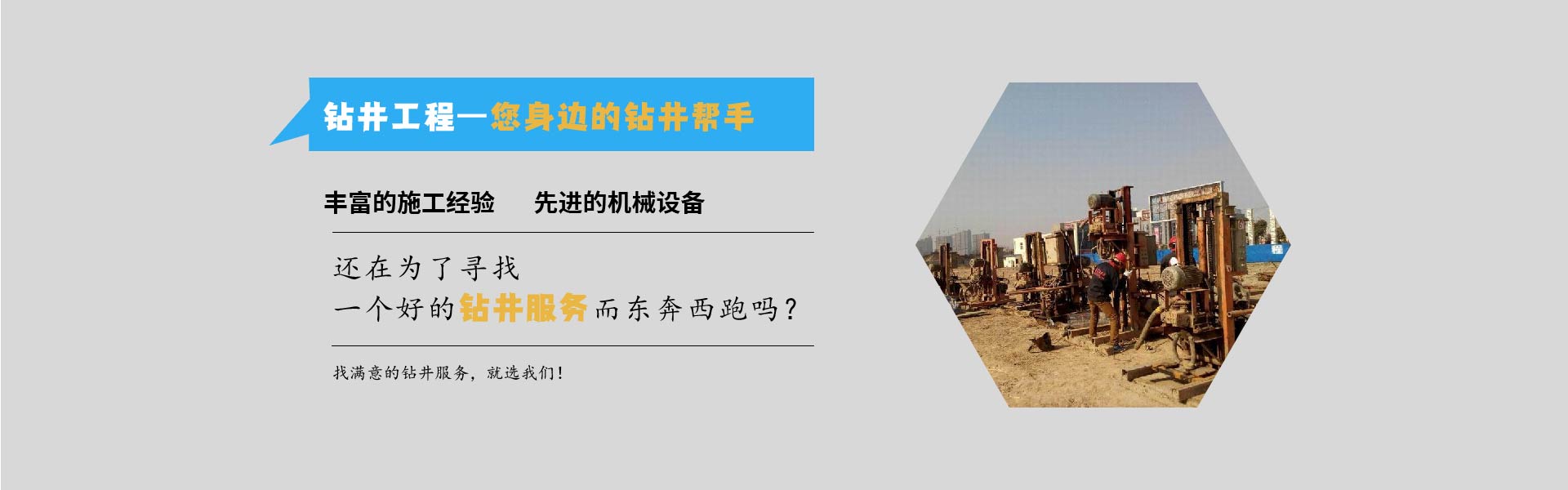 钻井工程—您身边的钻井帮手

丰富的施工经验　先进的机械设备

还在为了寻找
一个好的钻井服务而东奔西跑吗？

找满意的钻井服务，就选我们！